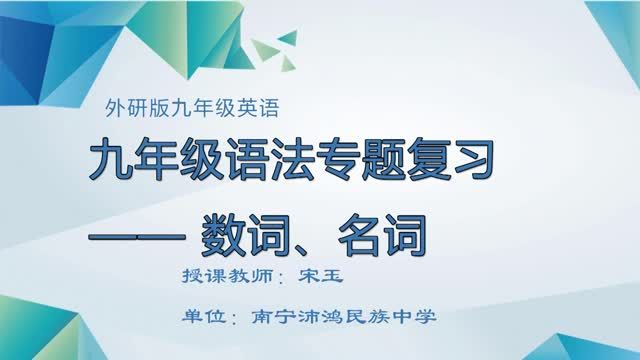 外研版九年级英语

九年级语法专题复习

—— 数词、名词

授课教师：宋玉

单位：南宁沛鸿民族中学